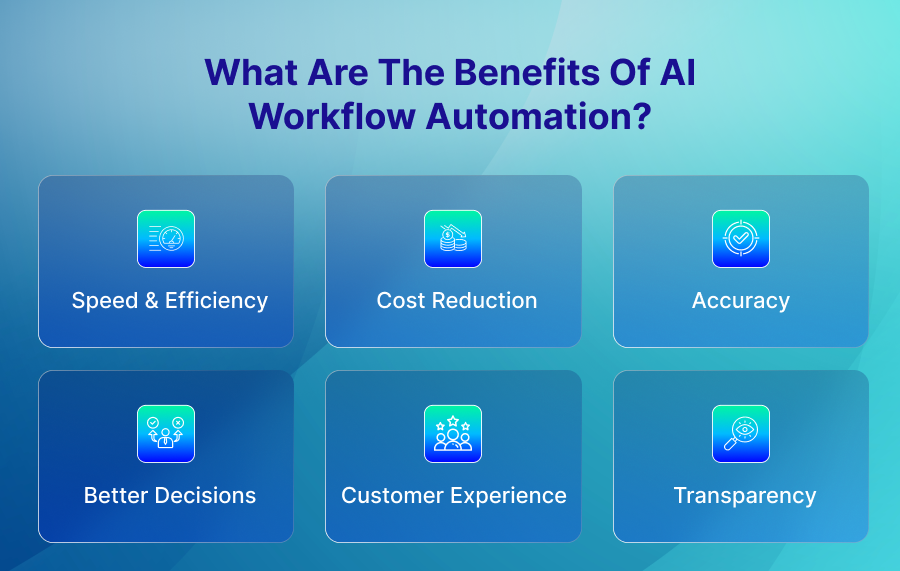 What Are The Benefits Of AI Workflow Automation?

Speed & Efficiency

Cost Reduction

Accuracy

Better Decisions

Customer Experience

Transparency